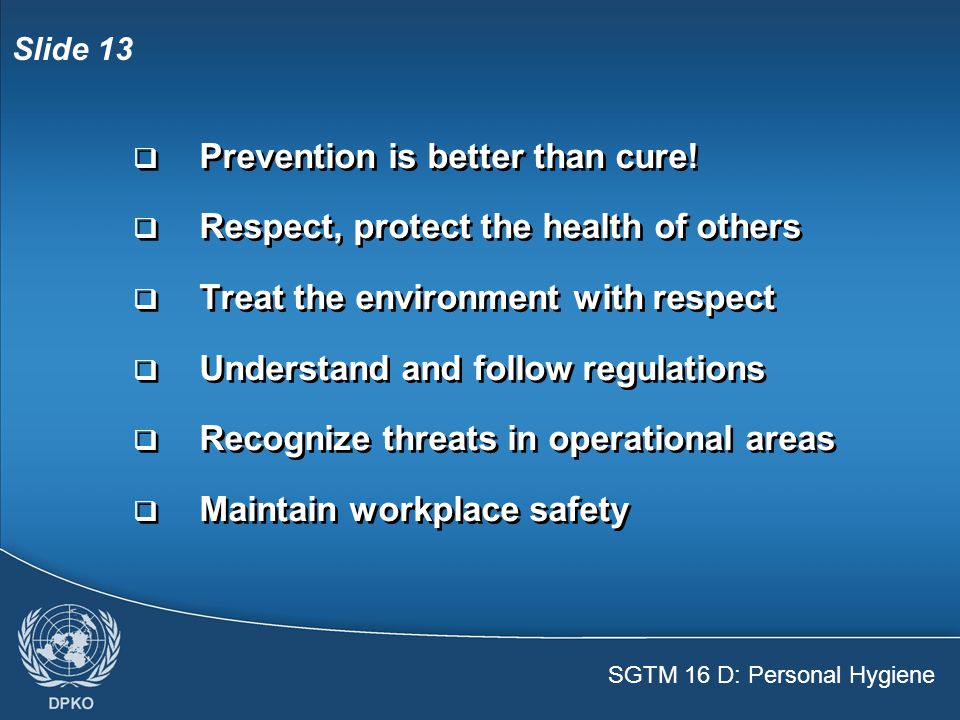 Slide 13

❑ Prevention is better than cure!

❑ Respect, protect the health of others

❑ Treat the environment with respect

❑ Understand and follow regulations

❑ Recognize threats in operational areas

❑ Maintain workplace safety

DPKO

SGTM 16 D: Personal Hygiene